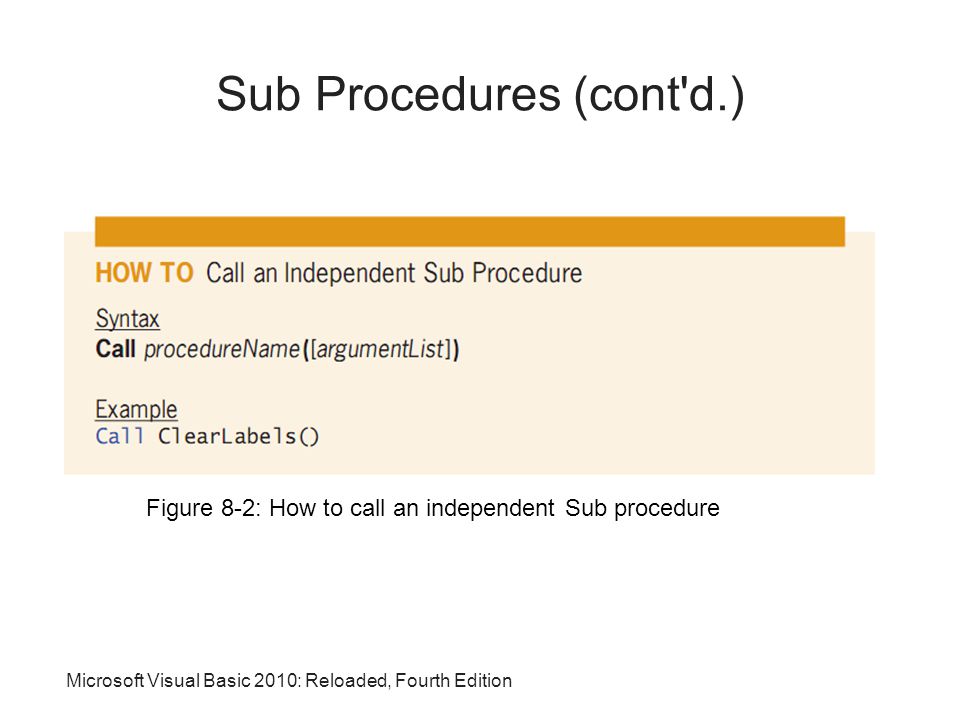 Sub Procedures (cont'd.)

HOW TO Call an Independent Sub Procedure

Syntax
Call procedureName([argumentList])

Example
Call ClearLabels()

Figure 8-2: How to call an independent Sub procedure

Microsoft Visual Basic 2010: Reloaded, Fourth Edition